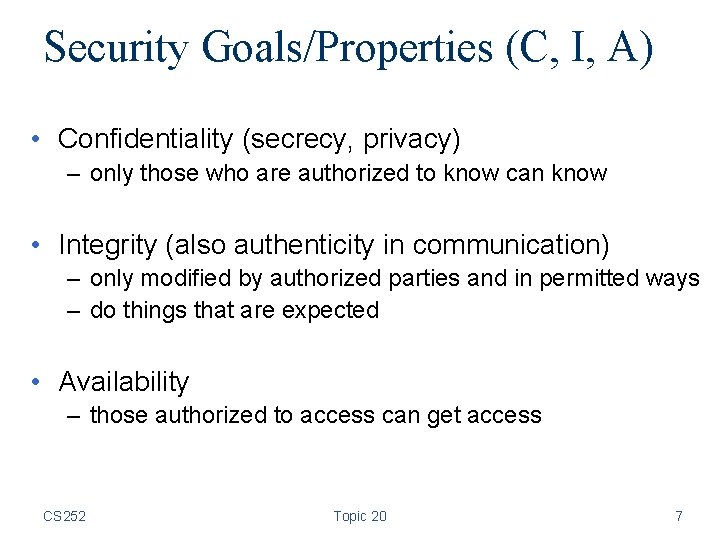 Security Goals/Properties (C, I, A)

• Confidentiality (secrecy, privacy)
– only those who are authorized to know can know

• Integrity (also authenticity in communication)
– only modified by authorized parties and in permitted ways
– do things that are expected

• Availability
– those authorized to access can get access

CS252

Topic 20

7